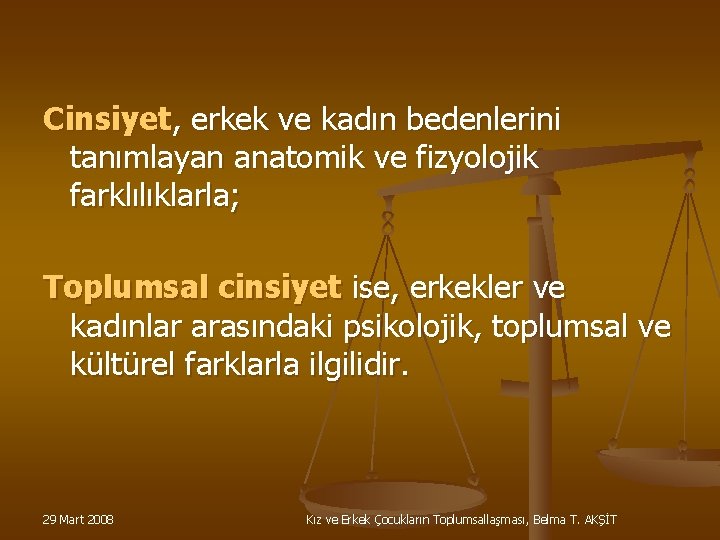 Cinsiyet, erkek ve kadın bedenlerini tanımlayan anatomik ve fizyolojik farklılıklarla;

Toplumsal cinsiyet ise, erkekler ve kadınlar arasındaki psikolojik, toplumsal ve kültürel farklarla ilgilidir.

29 Mart 2008

Kız ve Erkek Çocukların Toplumsallaşması, Belma T. AKŞİT